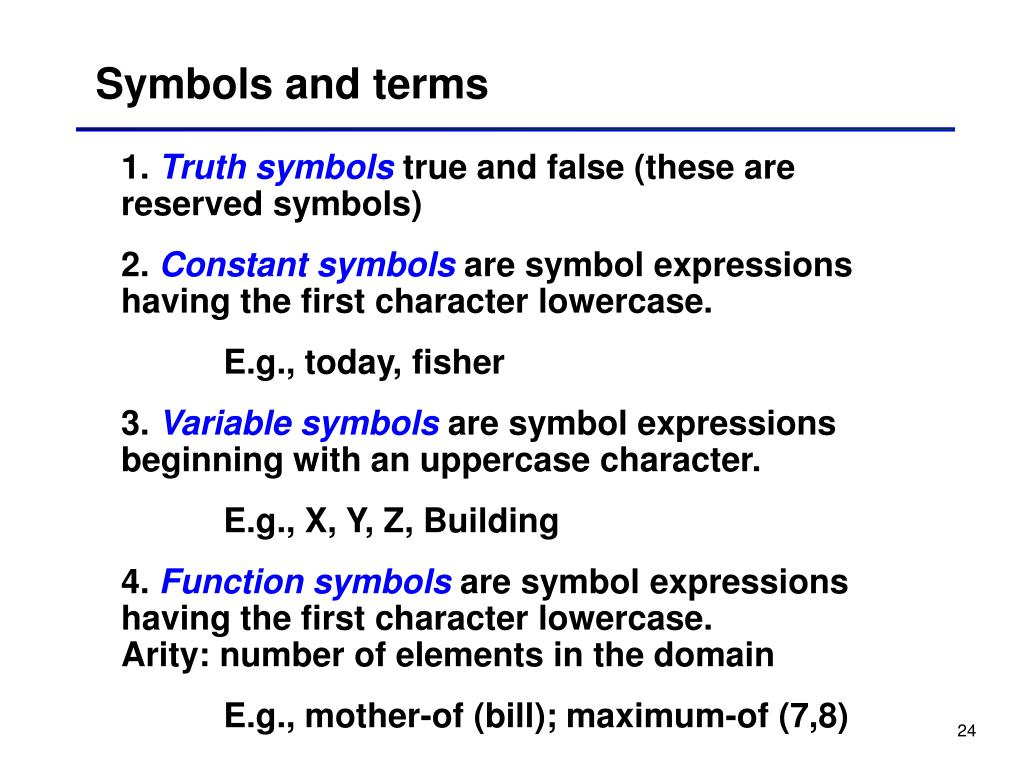 Symbols and terms

1. Truth symbols true and false (these are reserved symbols)

2. Constant symbols are symbol expressions having the first character lowercase.

E.g., today, fisher

3. Variable symbols are symbol expressions beginning with an uppercase character.

E.g., X, Y, Z, Building

4. Function symbols are symbol expressions having the first character lowercase.
Arity: number of elements in the domain

E.g., mother-of (bill); maximum-of (7,8)

24